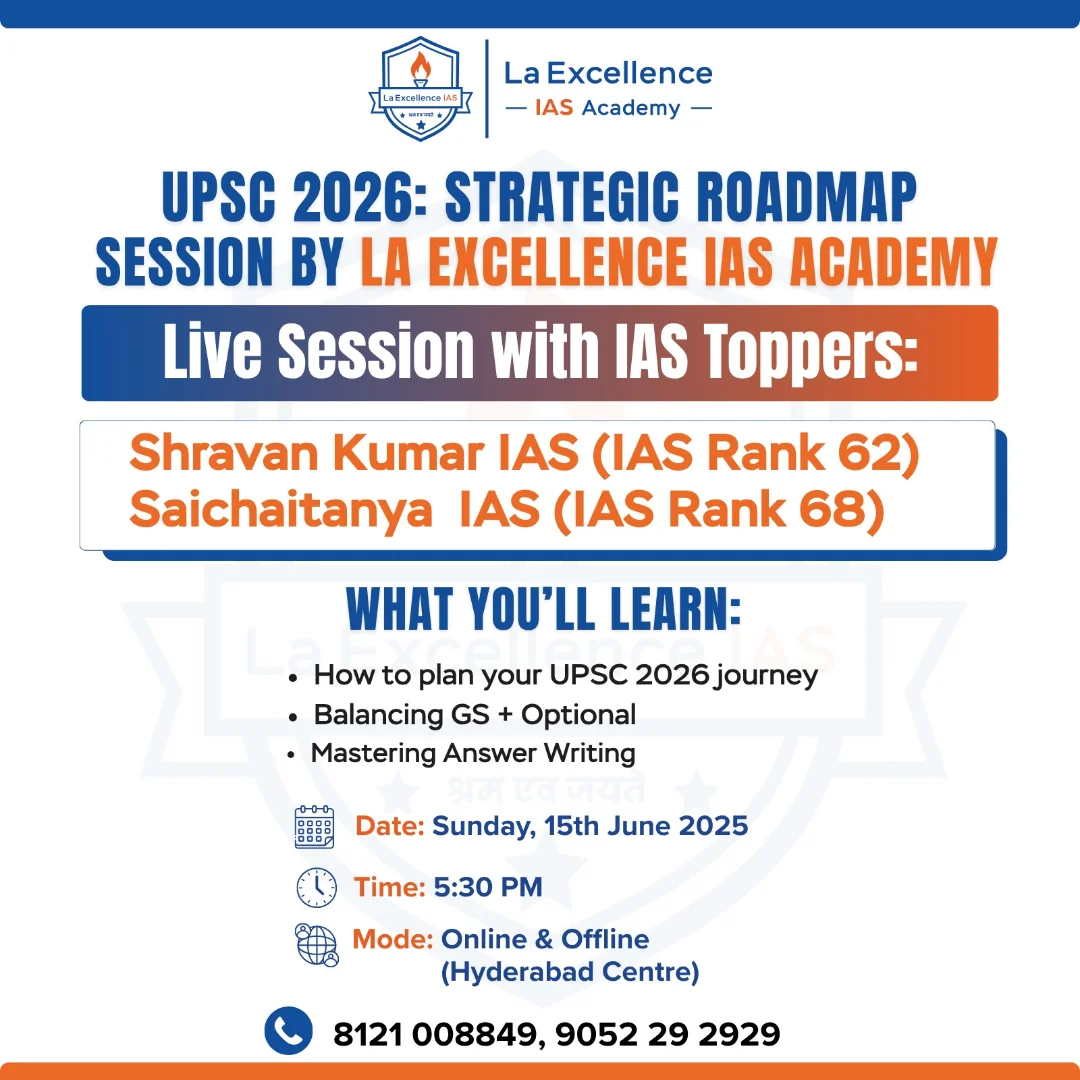 La Excellence IAS
श्रम एव जयते

La Excellence
— IAS Academy —

UPSC 2026: STRATEGIC ROADMAP SESSION BY LA EXCELLENCE IAS ACADEMY

Live Session with IAS Toppers:

Shravan Kumar IAS (IAS Rank 62)
Saichaitanya IAS (IAS Rank 68)

WHAT YOU'LL LEARN:

• How to plan your UPSC 2026 journey
• Balancing GS + Optional
• Mastering Answer Writing

La Excellence IAS
श्रम एव जयते

Date: Sunday, 15th June 2025

Time: 5:30 PM

Mode: Online & Offline (Hyderabad Centre)

8121 008849, 9052 29 2929